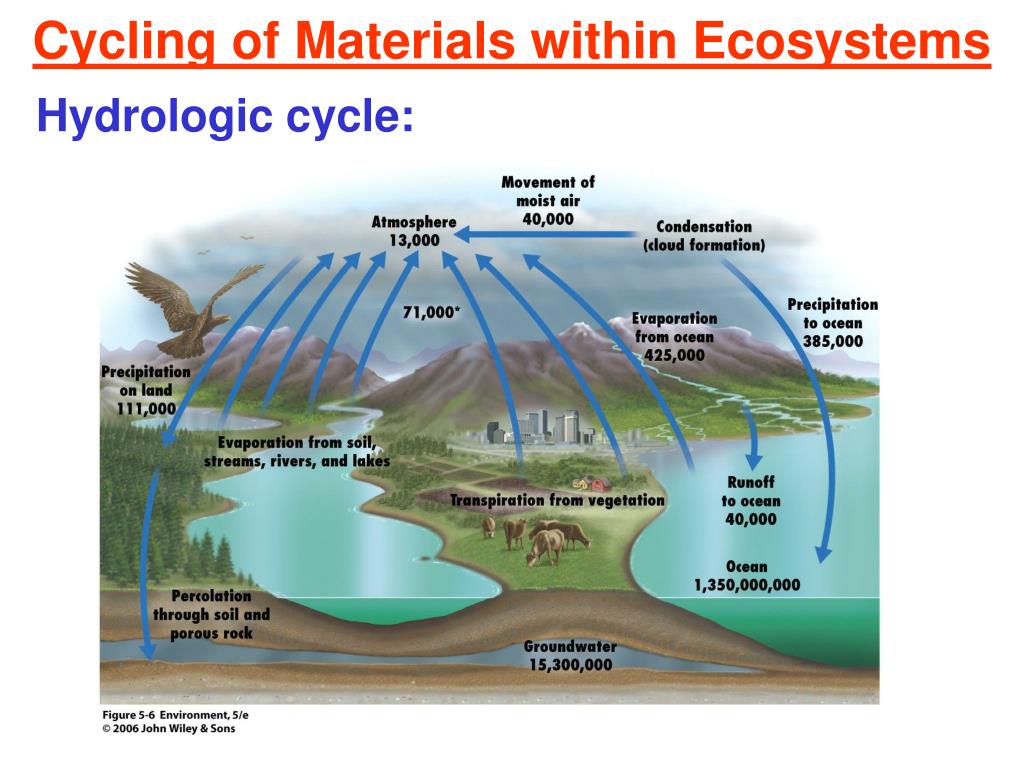 Cycling of Materials within Ecosystems

Hydrologic cycle:

Movement of moist air 40,000

Atmosphere 13,000

Condensation (cloud formation)

71,000*

Evaporation from ocean 425,000

Precipitation to ocean 385,000

Precipitation on land 111,000

Evaporation from soil, streams, rivers, and lakes

Transpiration from vegetation

Runoff to ocean 40,000

Ocean 1,350,000,000

Percolation through soil and porous rock

Groundwater 15,300,000

Figure 5-6 Environment, 5/e
© 2006 John Wiley & Sons